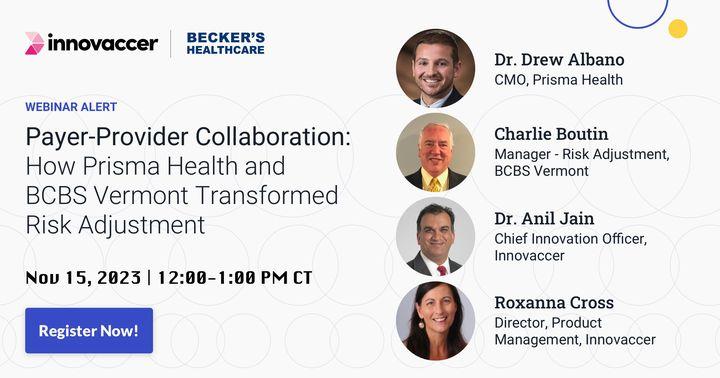 innovaccer | BECKER'S HEALTHCARE

WEBINAR ALERT

Payer-Provider Collaboration: How Prisma Health and BCBS Vermont Transformed Risk Adjustment

Nov 15, 2023 | 12:00-1:00 PM CT

Register Now!

Dr. Drew Albano
CMO, Prisma Health

Charlie Boutin
Manager - Risk Adjustment, BCBS Vermont

Dr. Anil Jain
Chief Innovation Officer, Innovaccer

Roxanna Cross
Director, Product Management, Innovaccer